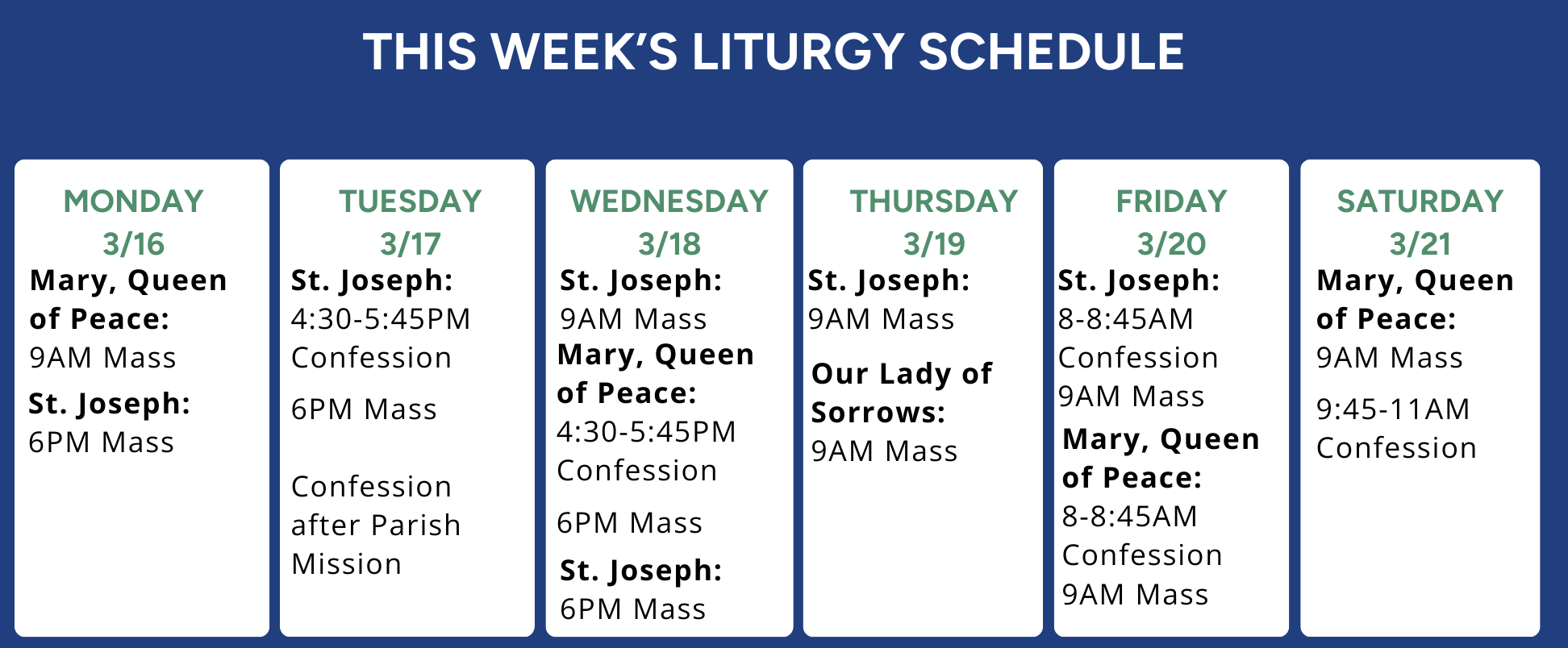 THIS WEEK'S LITURGY SCHEDULE

MONDAY
3/16
Mary, Queen of Peace:
9AM Mass
St. Joseph:
6PM Mass

TUESDAY
3/17
St. Joseph:
4:30-5:45PM Confession
6PM Mass

Confession after Parish Mission

WEDNESDAY
3/18
St. Joseph:
9AM Mass
Mary, Queen of Peace:
4:30-5:45PM Confession
6PM Mass
St. Joseph:
6PM Mass

THURSDAY
3/19
St. Joseph:
9AM Mass
Our Lady of Sorrows:
9AM Mass

FRIDAY
3/20
St. Joseph:
8-8:45AM Confession
9AM Mass
Mary, Queen of Peace:
8-8:45AM Confession
9AM Mass

SATURDAY
3/21
Mary, Queen of Peace:
9AM Mass
9:45-11AM Confession